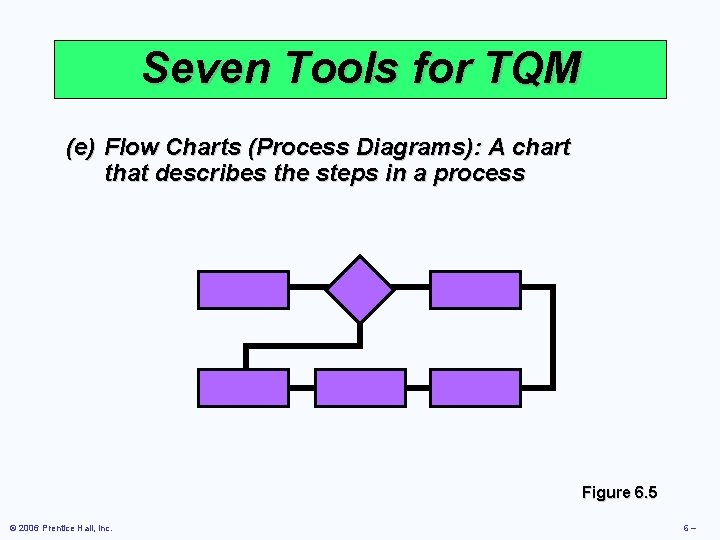 Seven Tools for TQM

(e) Flow Charts (Process Diagrams): A chart that describes the steps in a process

Figure 6.5

© 2006 Prentice Hall, Inc.

6 –